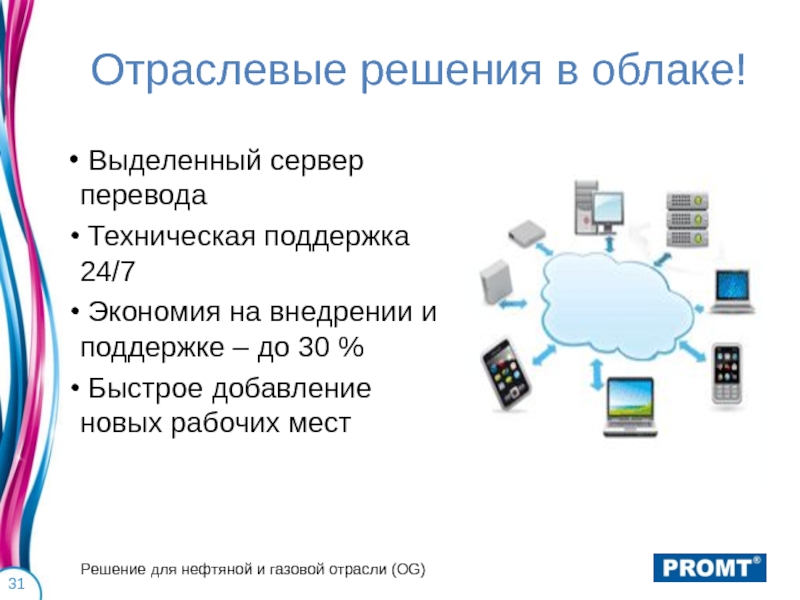 Отраслевые решения в облаке!

• Выделенный сервер перевода

• Техническая поддержка 24/7

• Экономия на внедрении и поддержке – до 30 %

• Быстрое добавление новых рабочих мест

Решение для нефтяной и газовой отрасли (OG)

PROMT®

31